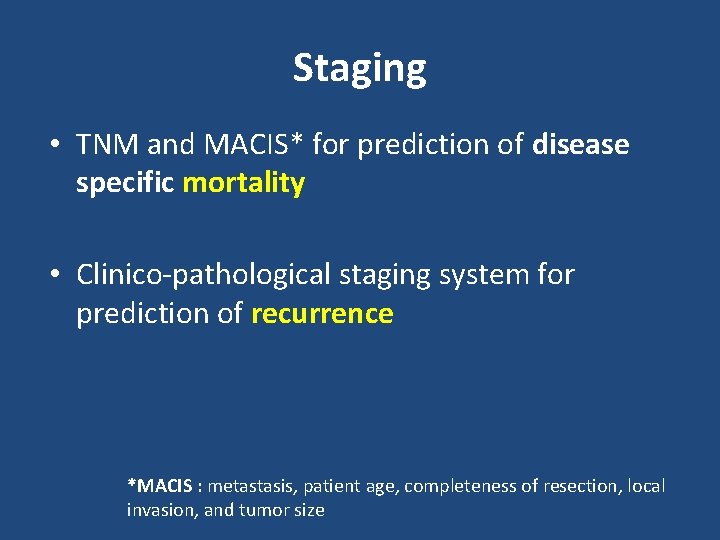 Staging

• TNM and MACIS* for prediction of disease specific mortality

• Clinico-pathological staging system for prediction of recurrence

*MACIS : metastasis, patient age, completeness of resection, local invasion, and tumor size